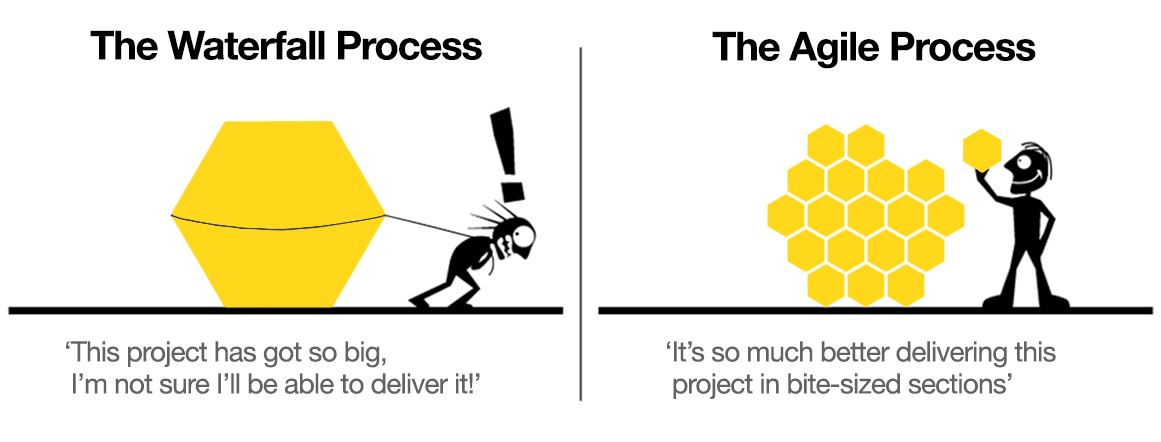 The Waterfall Process

!

'This project has got so big, I'm not sure I'll be able to deliver it!'

The Agile Process

'It's so much better delivering this project in bite-sized sections'